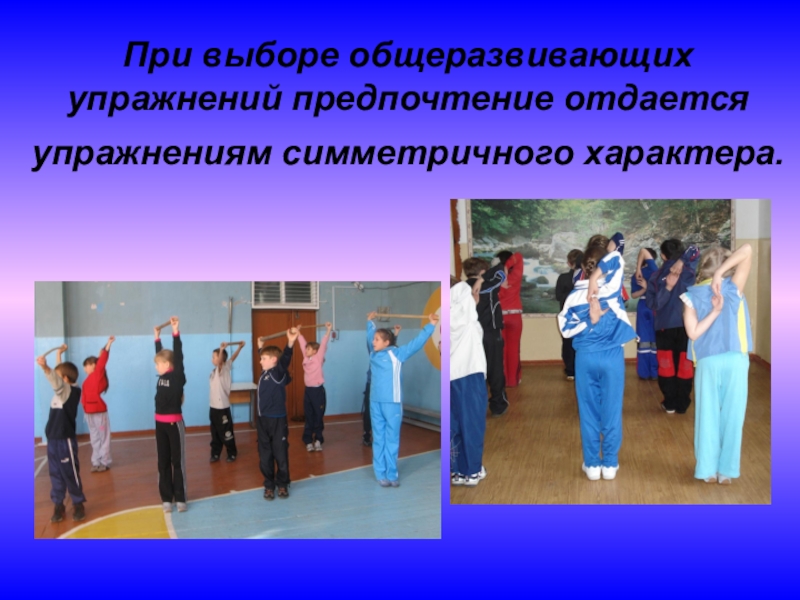 При выборе общеразвивающих упражнений предпочтение отдается упражнениям симметричного характера.